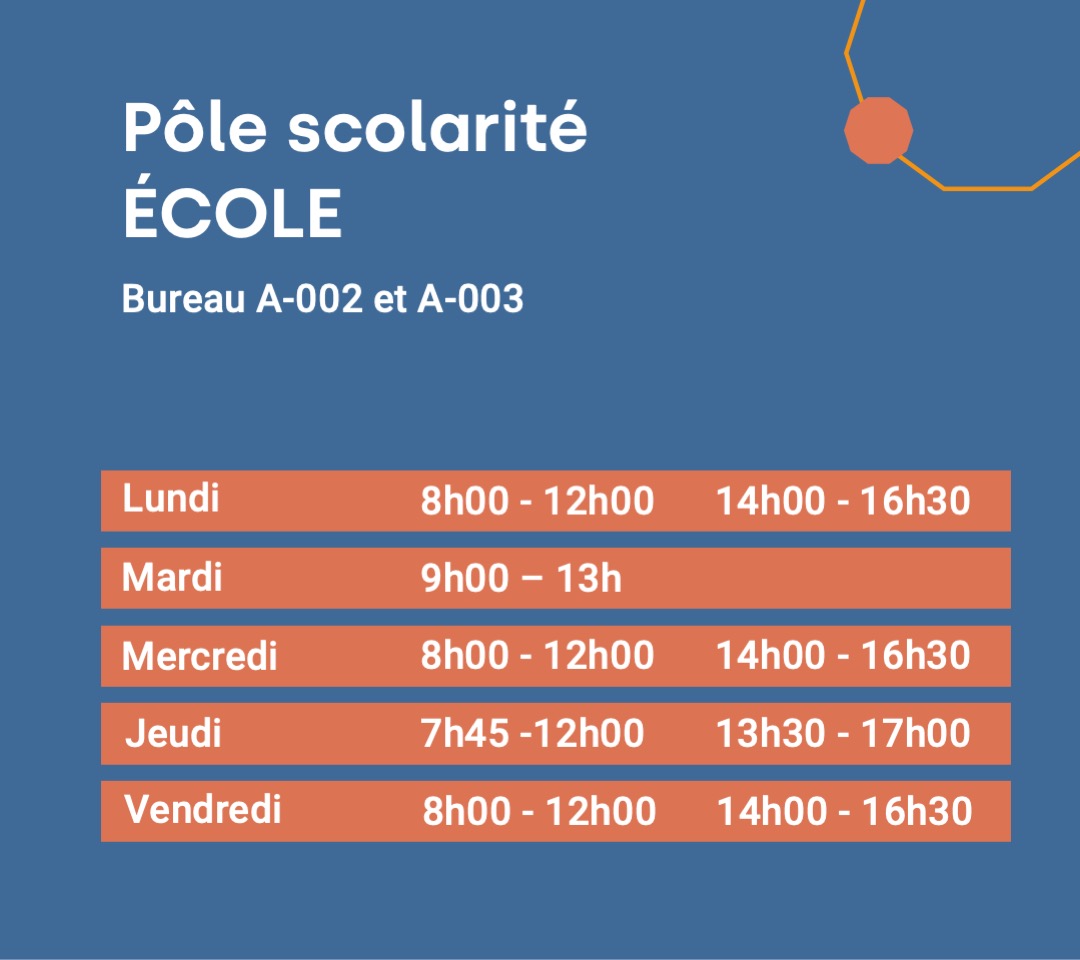 Pôle scolarité
ÉCOLE

Bureau A-002 et A-003

| Lundi | 8h00 - 12h00 | 14h00 - 16h30 |
|---|---|---|
| Mardi | 9h00 – 13h | |
| Mercredi | 8h00 - 12h00 | 14h00 - 16h30 |
| Jeudi | 7h45 -12h00 | 13h30 - 17h00 |
| Vendredi | 8h00 - 12h00 | 14h00 - 16h30 |